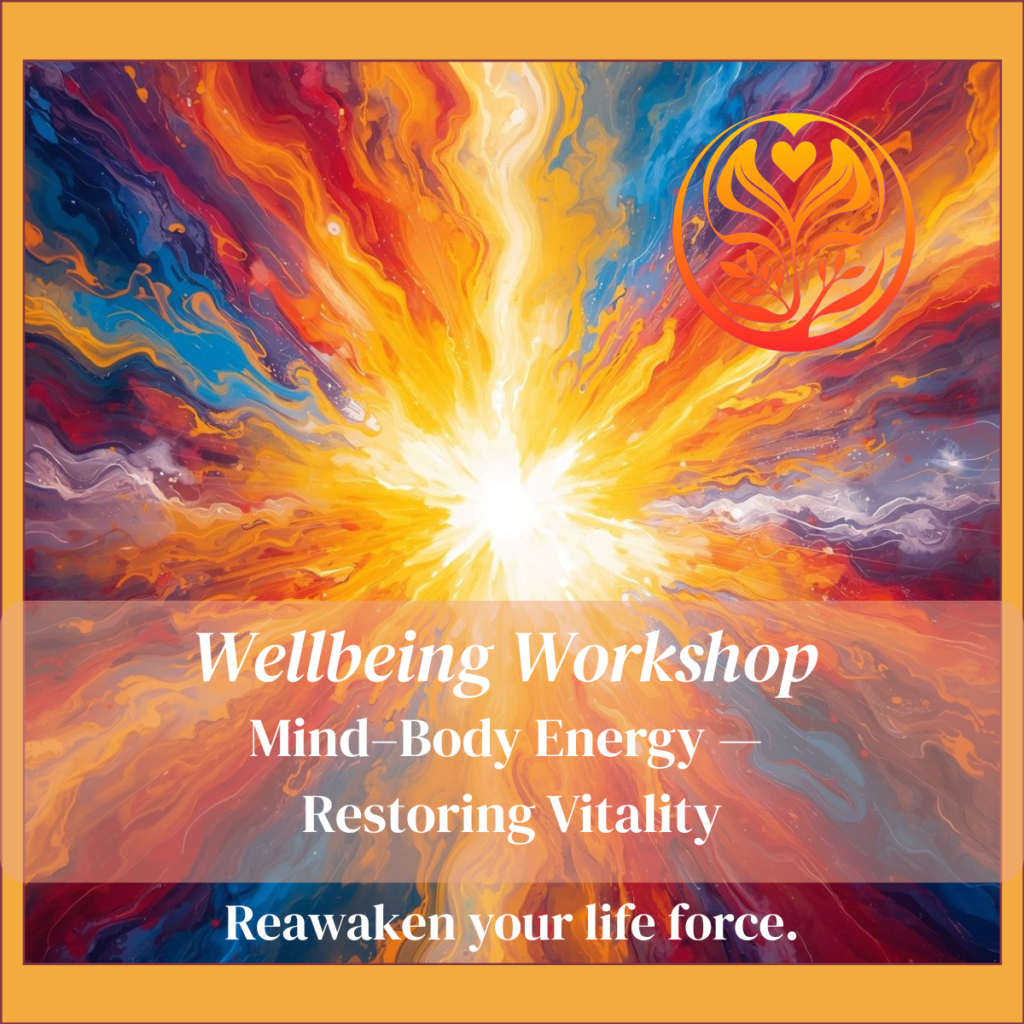 Wellbeing Workshop
Mind–Body Energy — Restoring Vitality

Reawaken your life force.